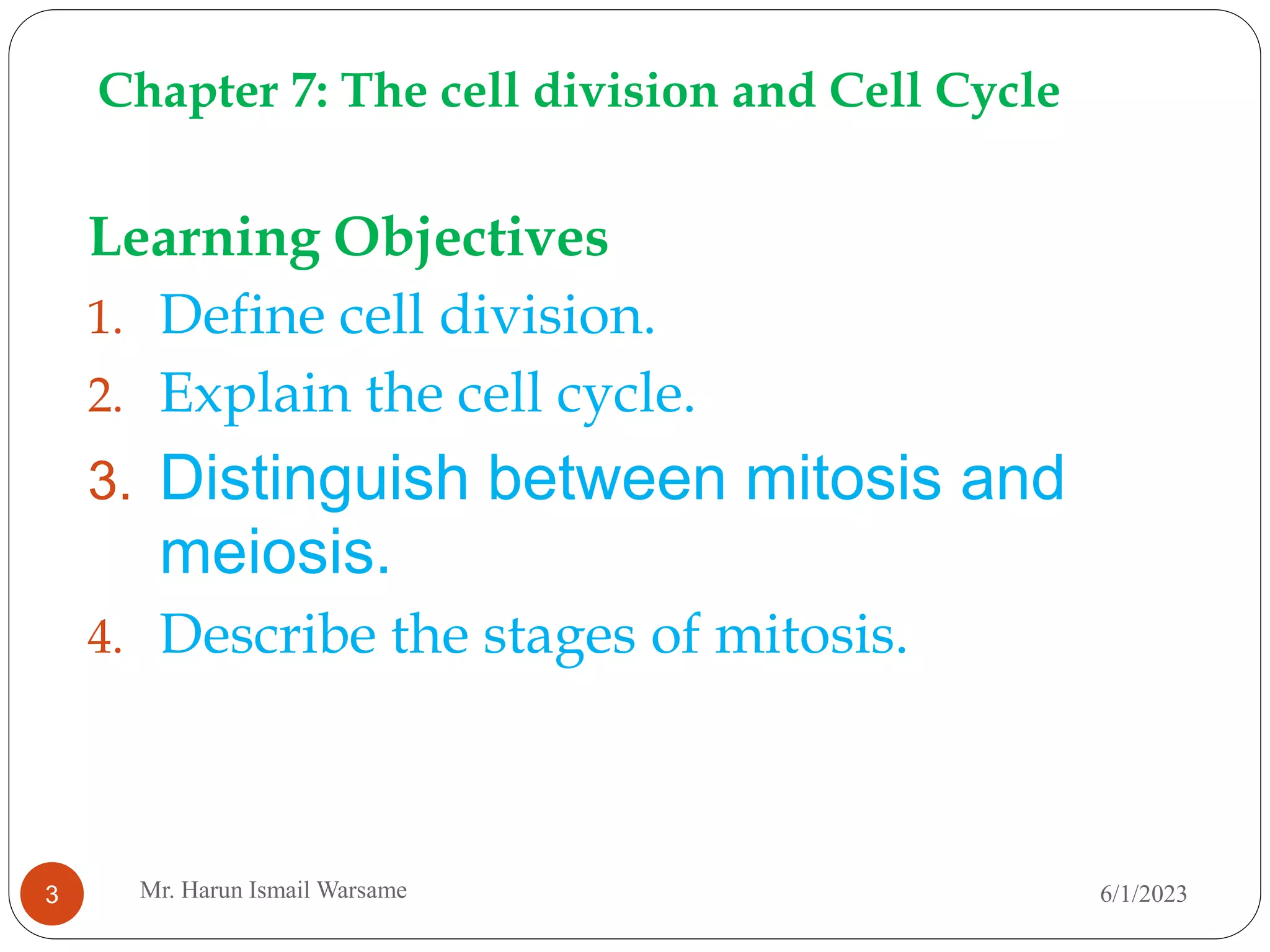 Chapter 7: The cell division and Cell Cycle

Learning Objectives

1. Define cell division.
2. Explain the cell cycle.
3. Distinguish between mitosis and meiosis.
4. Describe the stages of mitosis.

3 Mr. Harun Ismail Warsame 6/1/2023